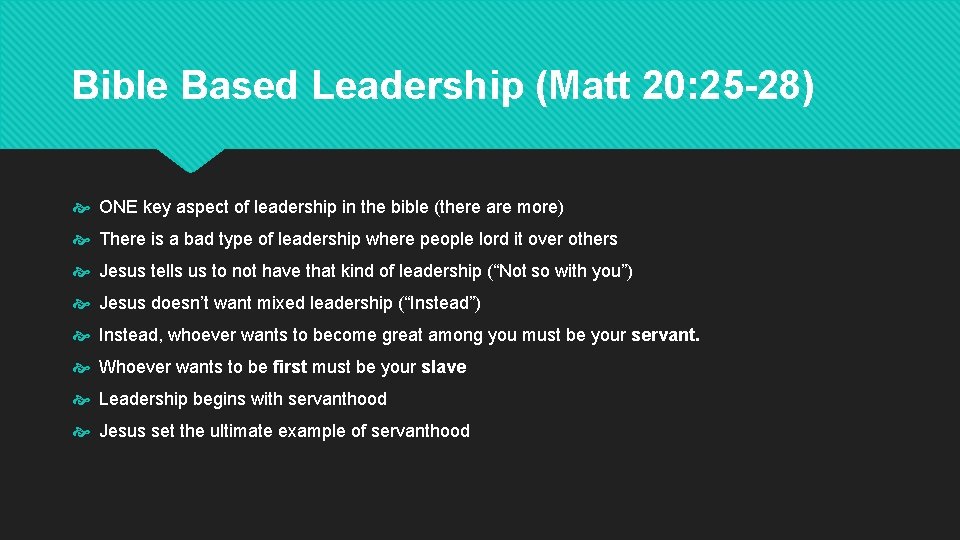 Bible Based Leadership (Matt 20:25-28)

ONE key aspect of leadership in the bible (there are more)

There is a bad type of leadership where people lord it over others

Jesus tells us to not have that kind of leadership (“Not so with you”)

Jesus doesn’t want mixed leadership (“Instead”)

Instead, whoever wants to become great among you must be your servant.

Whoever wants to be first must be your slave

Leadership begins with servanthood

Jesus set the ultimate example of servanthood